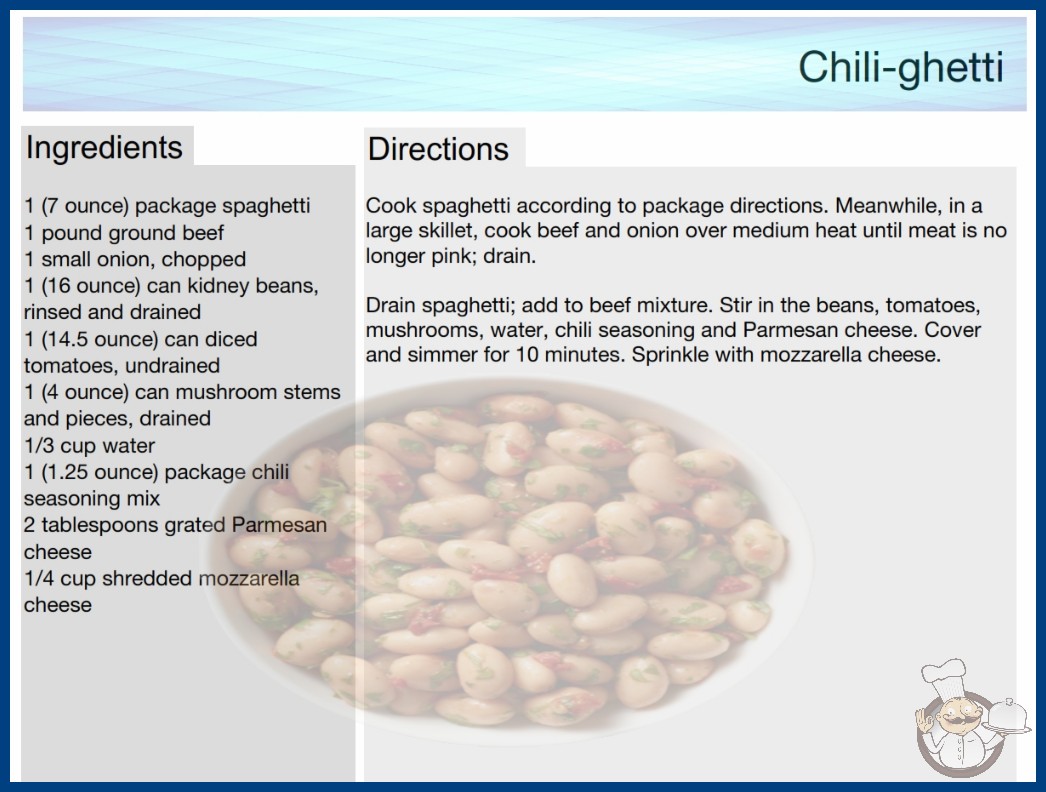 Chili-ghetti

Ingredients

1 (7 ounce) package spaghetti
1 pound ground beef
1 small onion, chopped
1 (16 ounce) can kidney beans, rinsed and drained
1 (14.5 ounce) can diced tomatoes, undrained
1 (4 ounce) can mushroom stems and pieces, drained
1/3 cup water
1 (1.25 ounce) package chili seasoning mix
2 tablespoons grated Parmesan cheese
1/4 cup shredded mozzarella cheese

Directions

Cook spaghetti according to package directions. Meanwhile, in a large skillet, cook beef and onion over medium heat until meat is no longer pink; drain.

Drain spaghetti; add to beef mixture. Stir in the beans, tomatoes, mushrooms, water, chili seasoning and Parmesan cheese. Cover and simmer for 10 minutes. Sprinkle with mozzarella cheese.